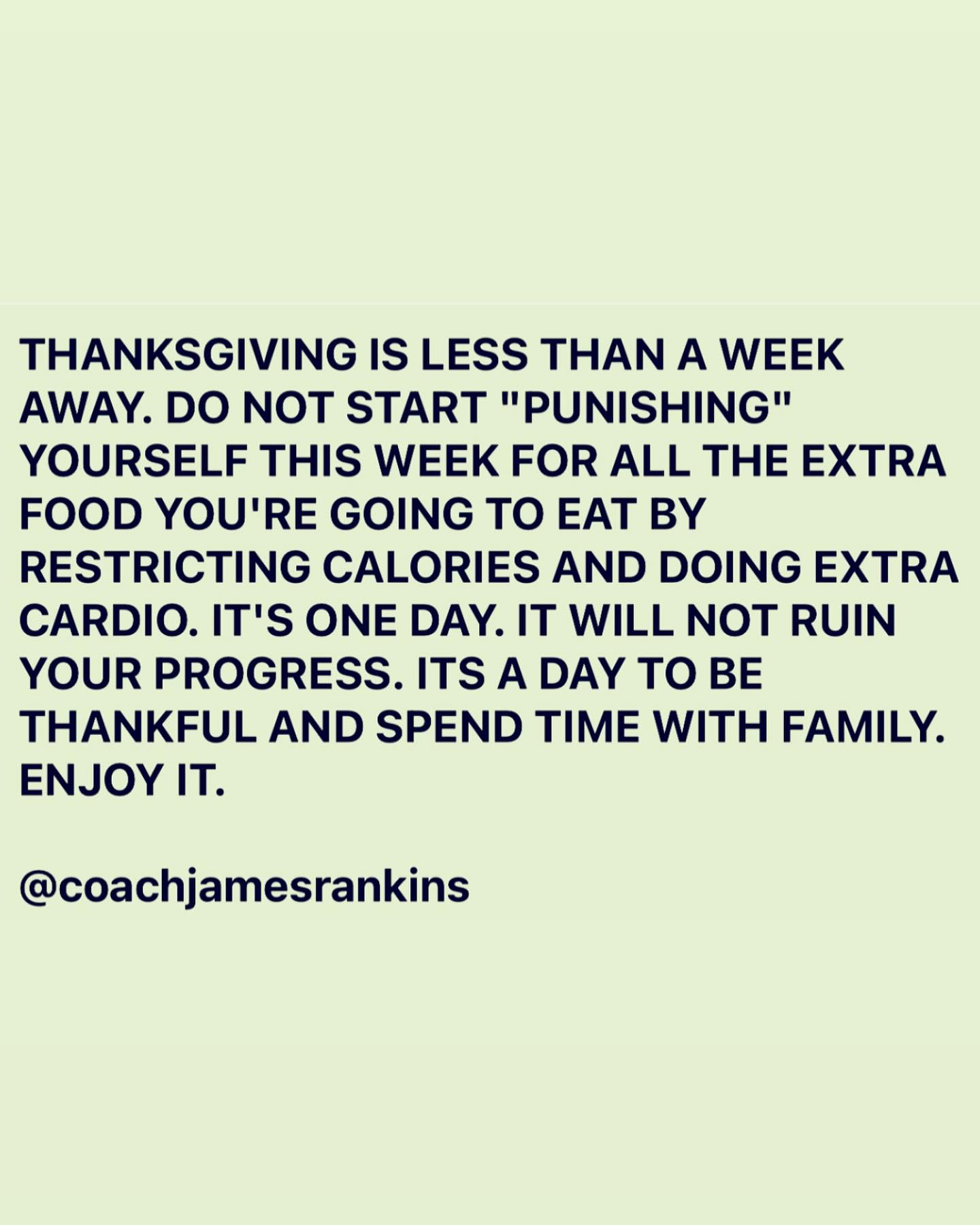 THANKSGIVING IS LESS THAN A WEEK AWAY. DO NOT START "PUNISHING" YOURSELF THIS WEEK FOR ALL THE EXTRA FOOD YOU'RE GOING TO EAT BY RESTRICTING CALORIES AND DOING EXTRA CARDIO. IT'S ONE DAY. IT WILL NOT RUIN YOUR PROGRESS. ITS A DAY TO BE THANKFUL AND SPEND TIME WITH FAMILY. ENJOY IT.

@coachjamesrankins